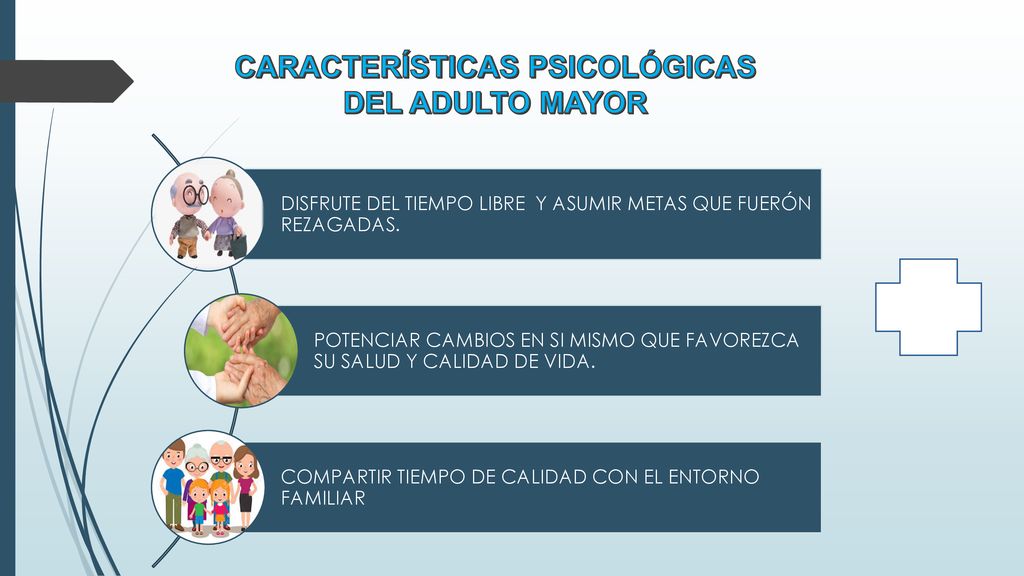 CARACTERÍSTICAS PSICOLÓGICAS DEL ADULTO MAYOR

DISFRUTE DEL TIEMPO LIBRE Y ASUMIR METAS QUE FUERÓN REZAGADAS.

POTENCIAR CAMBIOS EN SI MISMO QUE FAVOREZCA SU SALUD Y CALIDAD DE VIDA.

COMPARTIR TIEMPO DE CALIDAD CON EL ENTORNO FAMILIAR